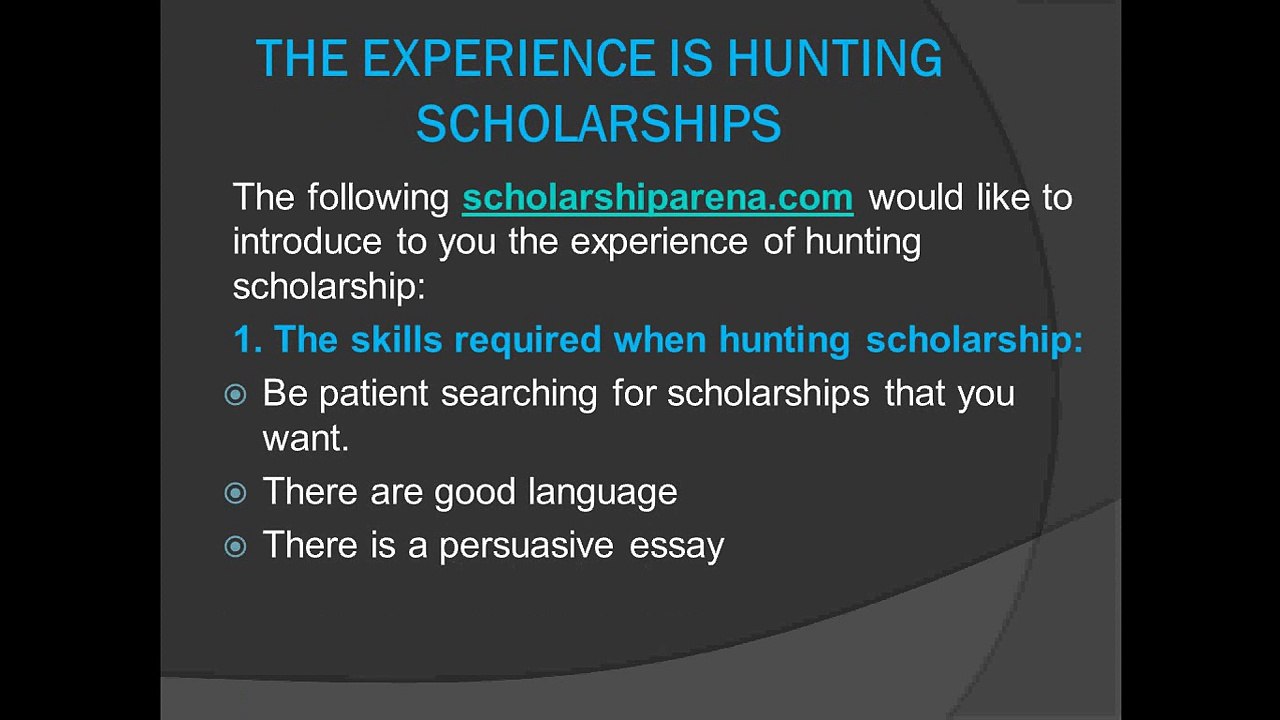 THE EXPERIENCE IS HUNTING SCHOLARSHIPS

The following scholarshiparena.com would like to introduce to you the experience of hunting scholarship:

1. The skills required when hunting scholarship:

Be patient searching for scholarships that you want.

There are good language

There is a persuasive essay